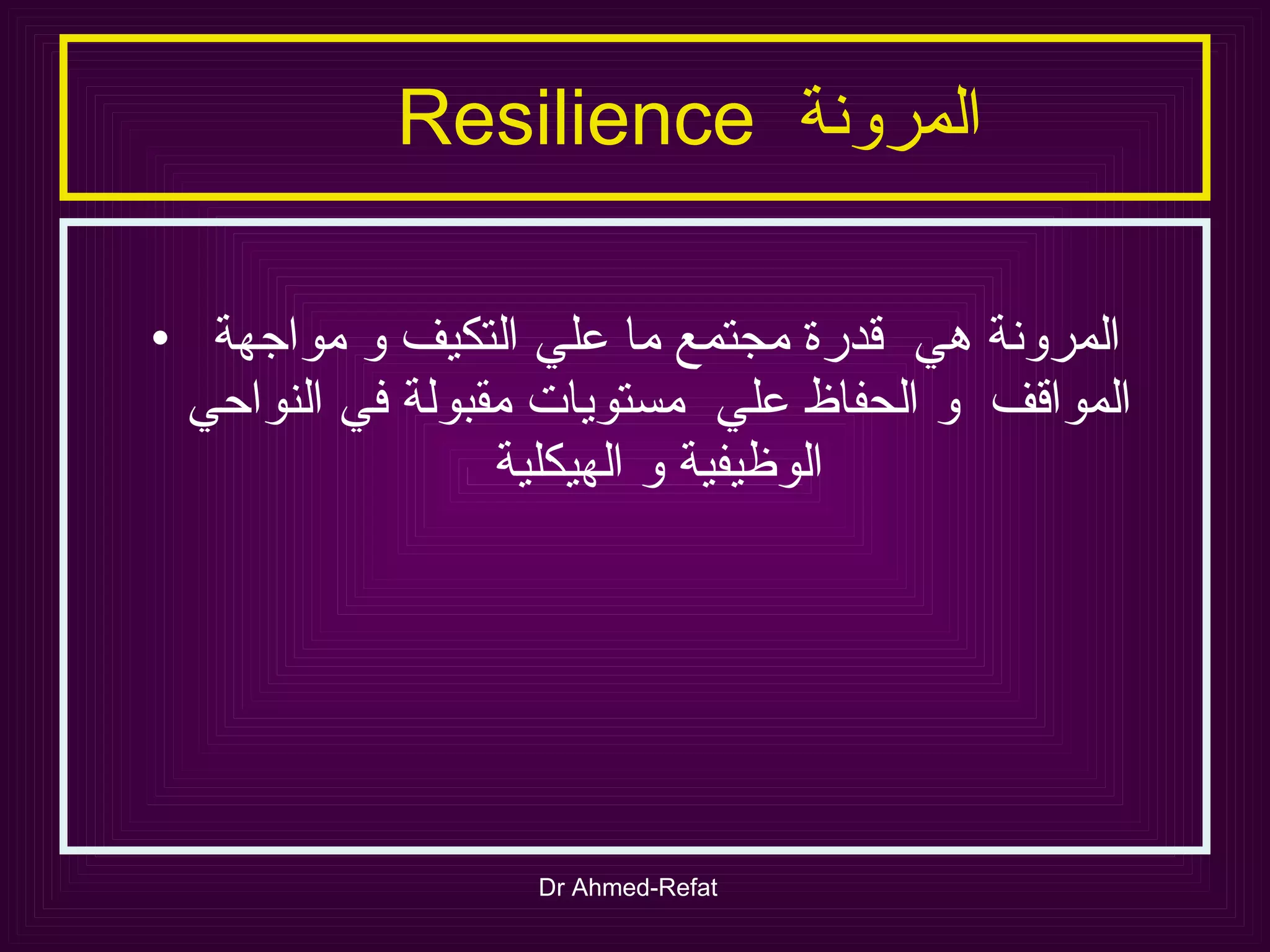 Resilience المرونة

• المرونة هي قدرة مجتمع ما علي التكيف و مواجهة المواقف و الحفاظ علي مستويات مقبولة في النواحي الوظيفية و الهيكلية

Dr Ahmed-Refat